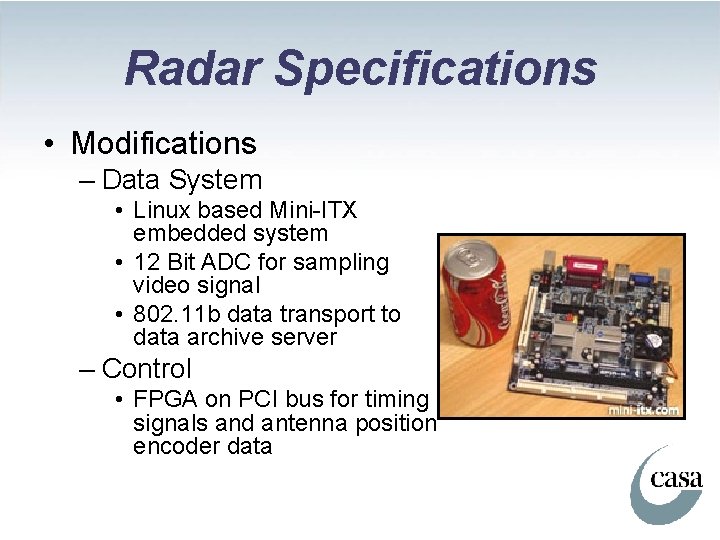 Radar Specifications

• Modifications
– Data System
• Linux based Mini-ITX embedded system
• 12 Bit ADC for sampling video signal
• 802.11b data transport to data archive server
– Control
• FPGA on PCI bus for timing signals and antenna position encoder data

Coca-Cola

mini-itx.com

casa